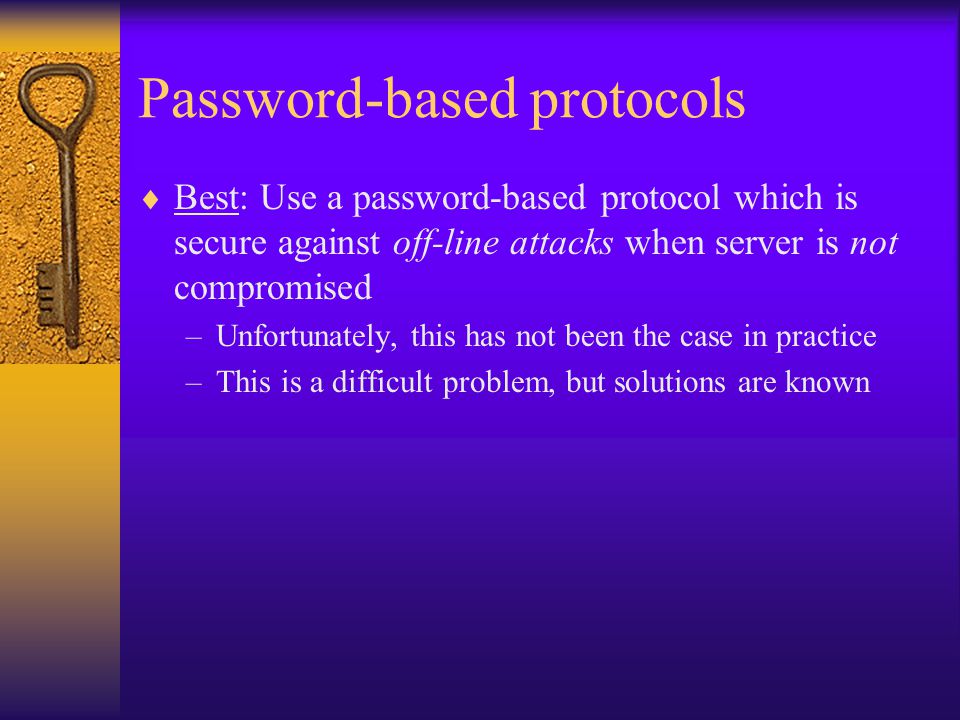 Password-based protocols

♦ Best: Use a password-based protocol which is secure against off-line attacks when server is not compromised

– Unfortunately, this has not been the case in practice

– This is a difficult problem, but solutions are known